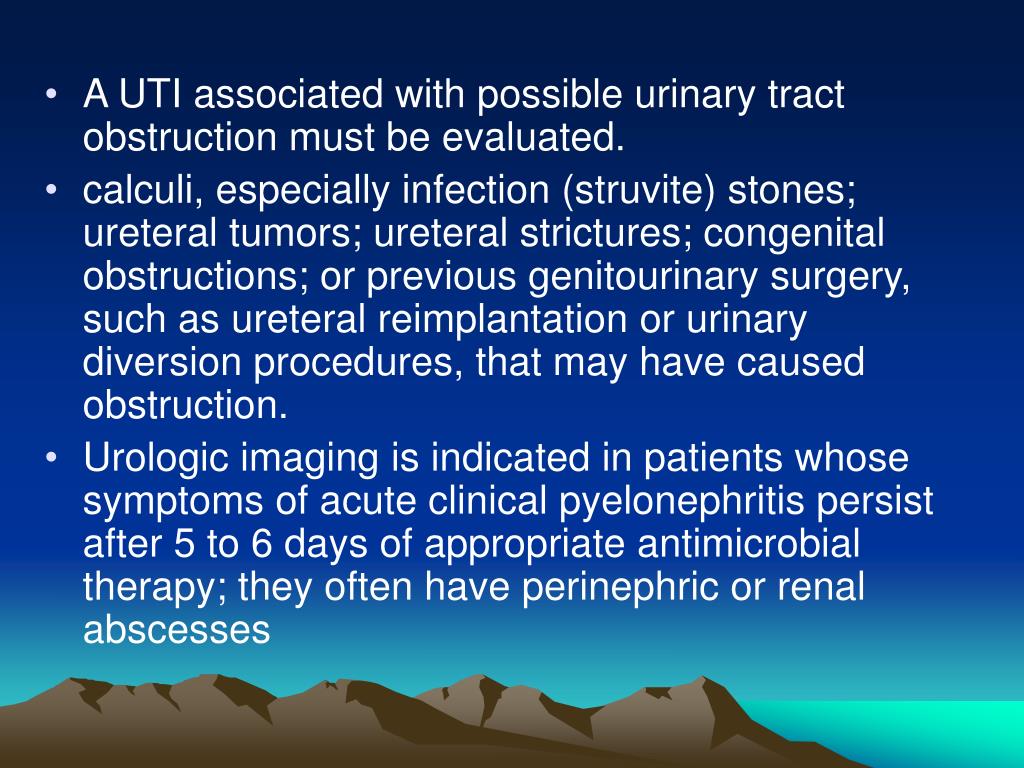 • A UTI associated with possible urinary tract obstruction must be evaluated.
• calculi, especially infection (struvite) stones; ureteral tumors; ureteral strictures; congenital obstructions; or previous genitourinary surgery, such as ureteral reimplantation or urinary diversion procedures, that may have caused obstruction.
• Urologic imaging is indicated in patients whose symptoms of acute clinical pyelonephritis persist after 5 to 6 days of appropriate antimicrobial therapy; they often have perinephric or renal abscesses